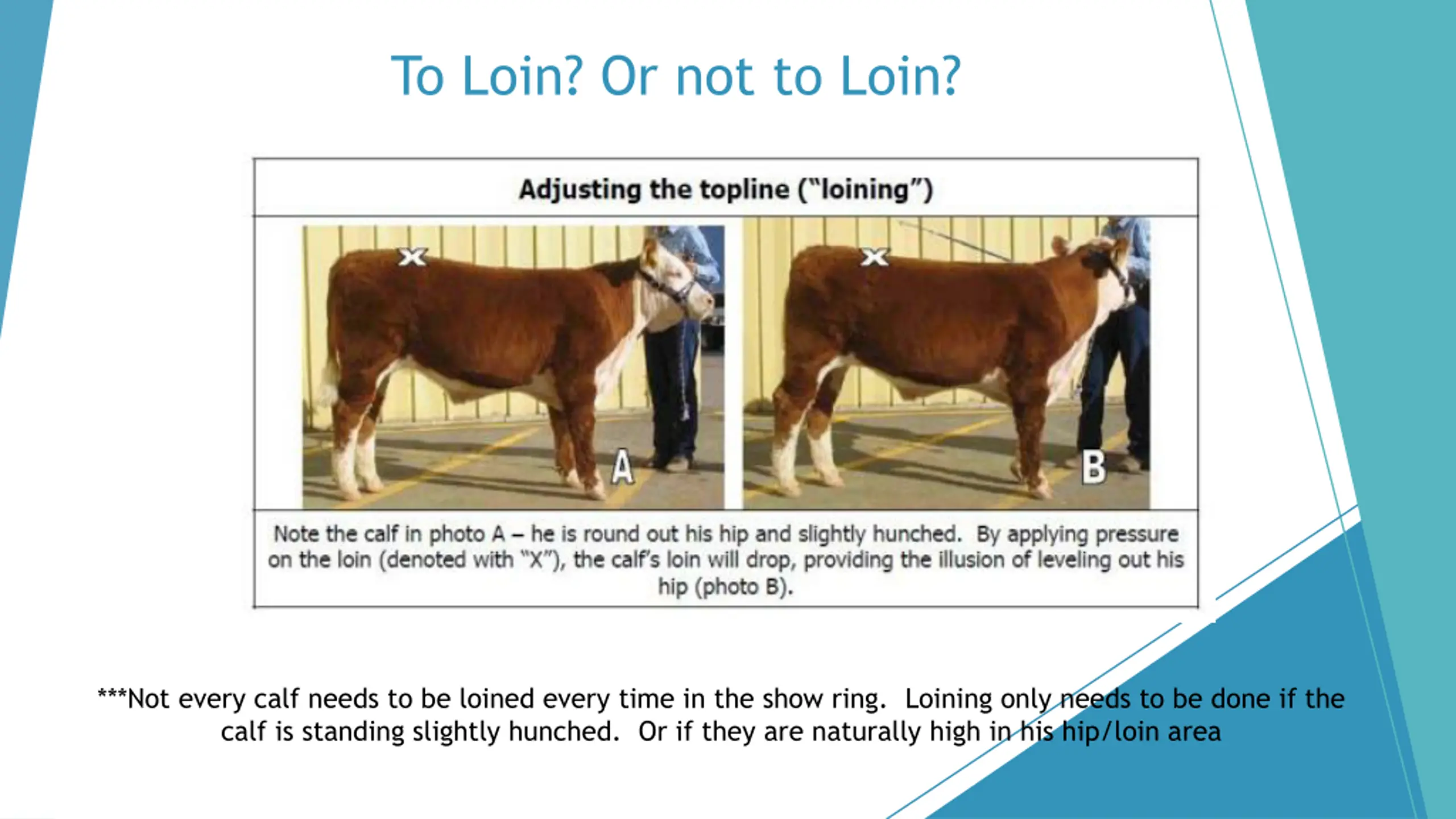 To Loin? Or not to Loin?

Adjusting the topline ("loining")

X

A

X

B

Note the calf in photo A – he is round out his hip and slightly hunched. By applying pressure on the loin (denoted with "X"), the calf's loin will drop, providing the illusion of leveling out his hip (photo B).

***Not every calf needs to be loined every time in the show ring. Loining only needs to be done if the calf is standing slightly hunched. Or if they are naturally high in his hip/loin area